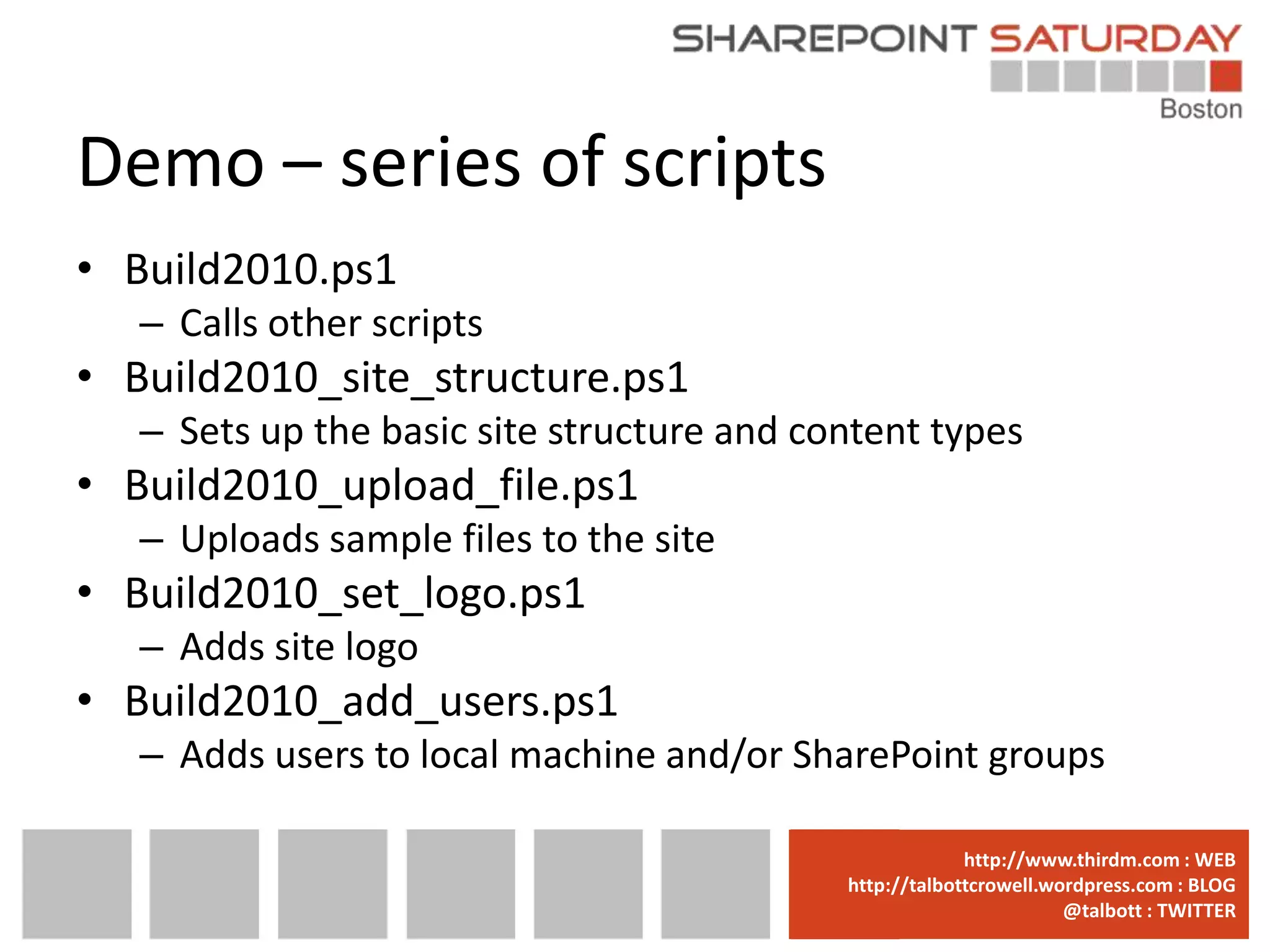 SHAREPOINT SATURDAY
Boston

Demo – series of scripts

• Build2010.ps1
  – Calls other scripts
• Build2010_site_structure.ps1
  – Sets up the basic site structure and content types
• Build2010_upload_file.ps1
  – Uploads sample files to the site
• Build2010_set_logo.ps1
  – Adds site logo
• Build2010_add_users.ps1
  – Adds users to local machine and/or SharePoint groups

http://www.thirdm.com : WEB
http://talbottcrowell.wordpress.com : BLOG
@talbott : TWITTER